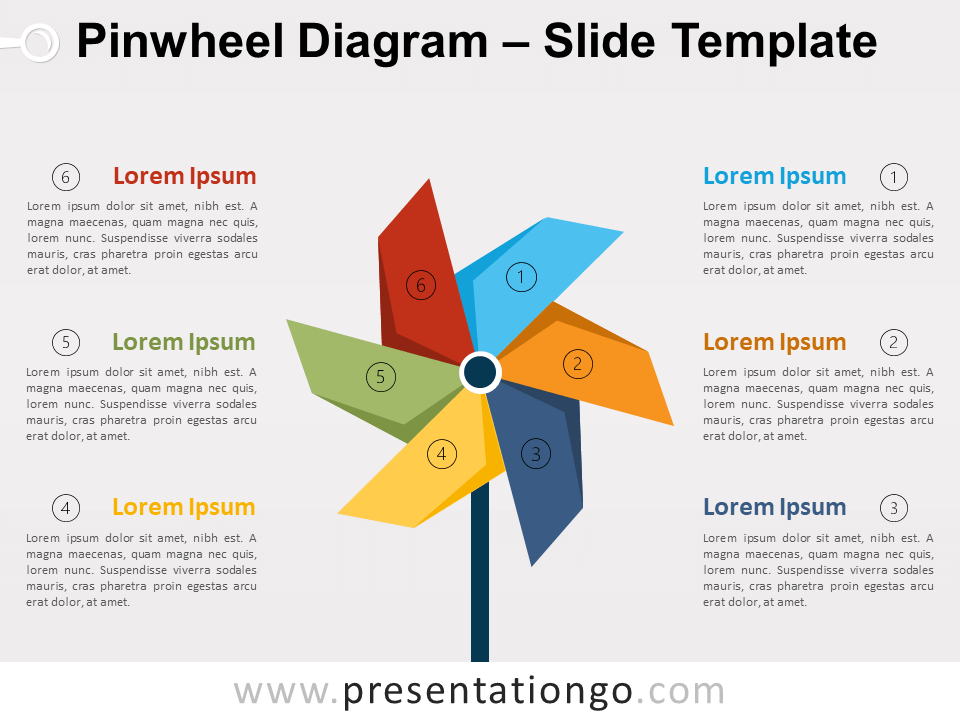 Pinwheel Diagram – Slide Template

6 Lorem Ipsum

Lorem ipsum dolor sit amet, nibh est. A magna maecenas, quam magna nec quis, lorem nunc. Suspendisse viverra sodales mauris, cras pharetra proin egestas arcu erat dolor, at amet.

5 Lorem Ipsum

Lorem ipsum dolor sit amet, nibh est. A magna maecenas, quam magna nec quis, lorem nunc. Suspendisse viverra sodales mauris, cras pharetra proin egestas arcu erat dolor, at amet.

4 Lorem Ipsum

Lorem ipsum dolor sit amet, nibh est. A magna maecenas, quam magna nec quis, lorem nunc. Suspendisse viverra sodales mauris, cras pharetra proin egestas arcu erat dolor, at amet.

6
1
5
2
4
3

Lorem Ipsum 1

Lorem ipsum dolor sit amet, nibh est. A magna maecenas, quam magna nec quis, lorem nunc. Suspendisse viverra sodales mauris, cras pharetra proin egestas arcu erat dolor, at amet.

Lorem Ipsum 2

Lorem ipsum dolor sit amet, nibh est. A magna maecenas, quam magna nec quis, lorem nunc. Suspendisse viverra sodales mauris, cras pharetra proin egestas arcu erat dolor, at amet.

Lorem Ipsum 3

Lorem ipsum dolor sit amet, nibh est. A magna maecenas, quam magna nec quis, lorem nunc. Suspendisse viverra sodales mauris, cras pharetra proin egestas arcu erat dolor, at amet.

www.presentationgo.com